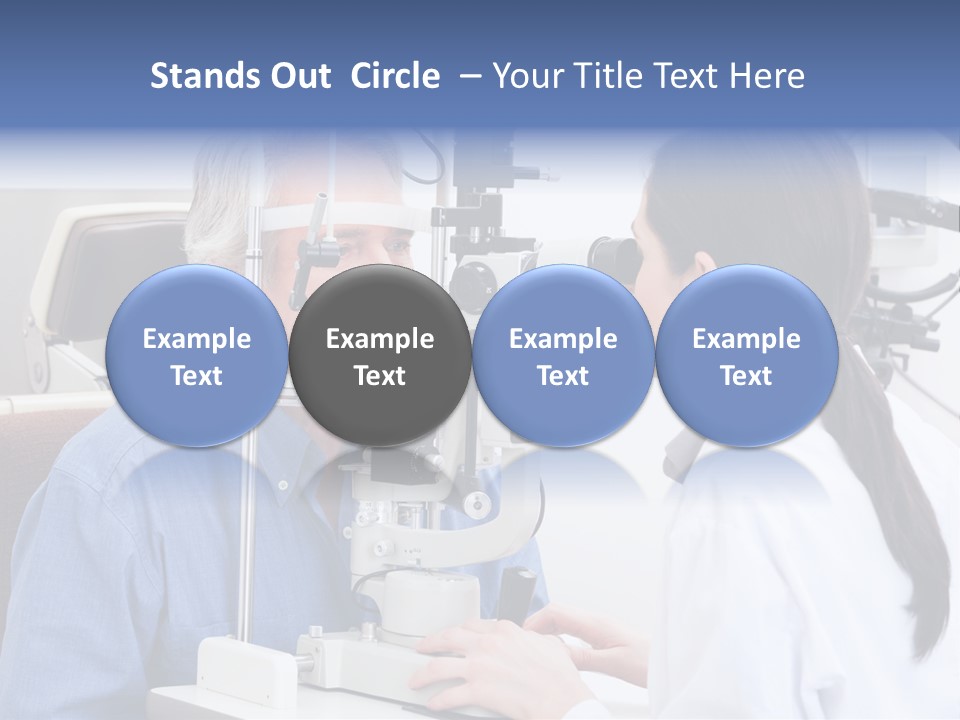 Stands Out Circle – Your Title Text Here

Example Text

Example Text

Example Text

Example Text